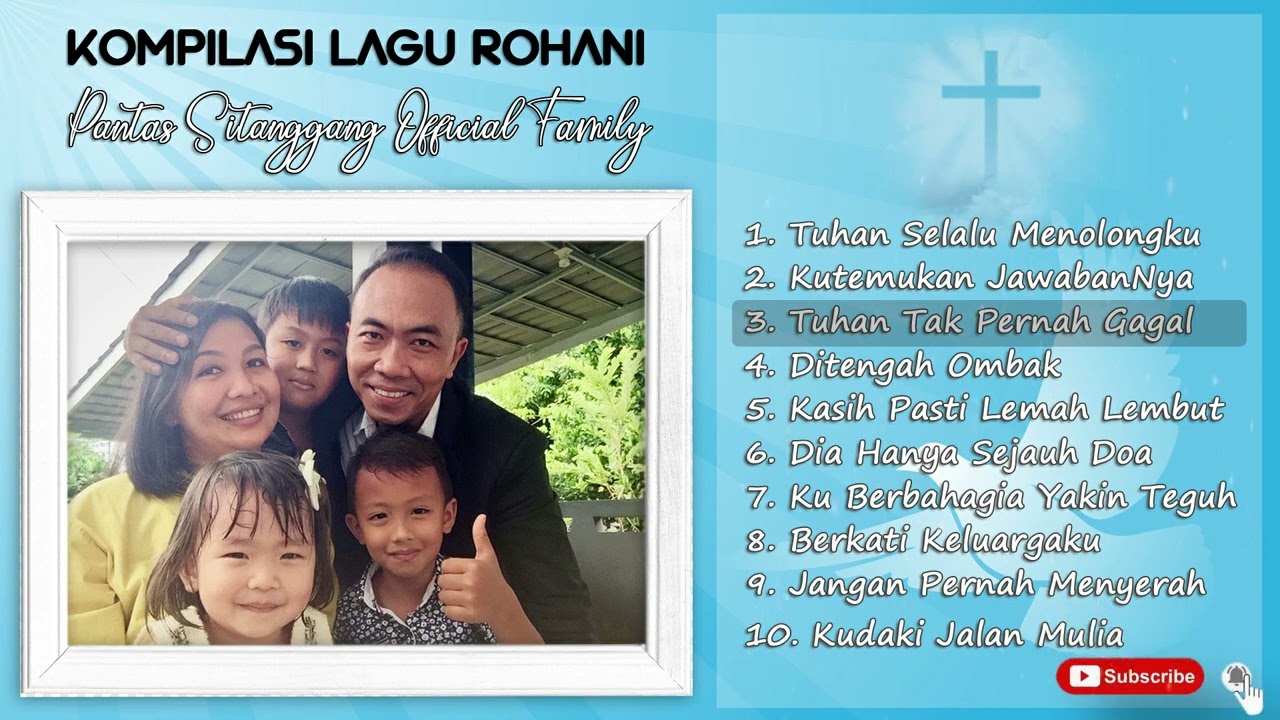 KOMPILASI LAGU ROHANI

Pantas Sitanggang Official Family

1. Tuhan Selalu Menolongku
2. Kutemukan JawabanNya
3. Tuhan Tak Pernah Gagal
4. Ditengah Ombak
5. Kasih Pasti Lemah Lembut
6. Dia Hanya Sejauh Doa
7. Ku Berbahagia Yakin Teguh
8. Berkati Keluargaku
9. Jangan Pernah Menyerah
10. Kudaki Jalan Mulia

Subscribe